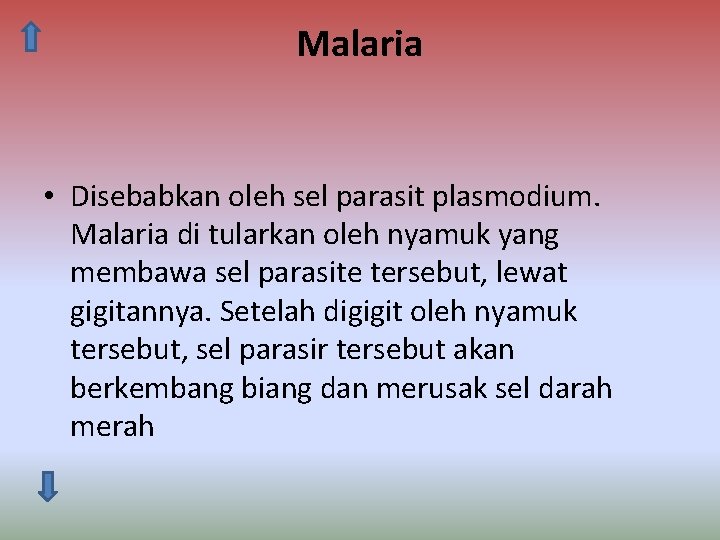 Malaria

• Disebabkan oleh sel parasit plasmodium. Malaria di tularkan oleh nyamuk yang membawa sel parasite tersebut, lewat gigitannya. Setelah digigit oleh nyamuk tersebut, sel parasir tersebut akan berkembang biang dan merusak sel darah merah